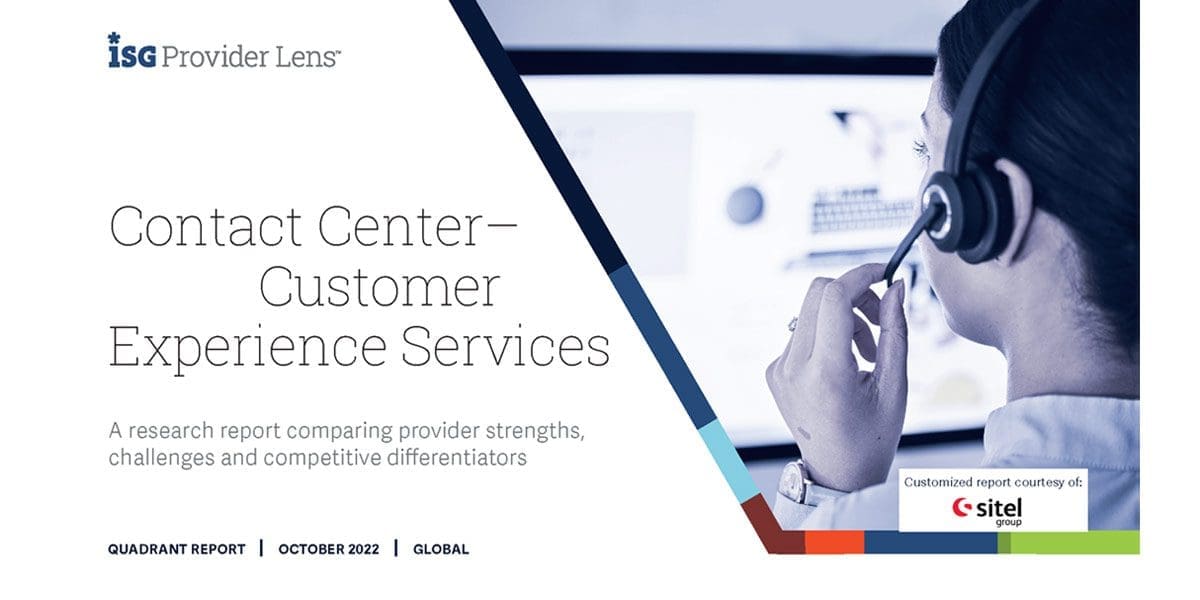 ISG Provider Lens™

Contact Center– Customer Experience Services

A research report comparing provider strengths, challenges and competitive differentiators

QUADRANT REPORT | OCTOBER 2022 | GLOBAL

Customized report courtesy of:

sitel group